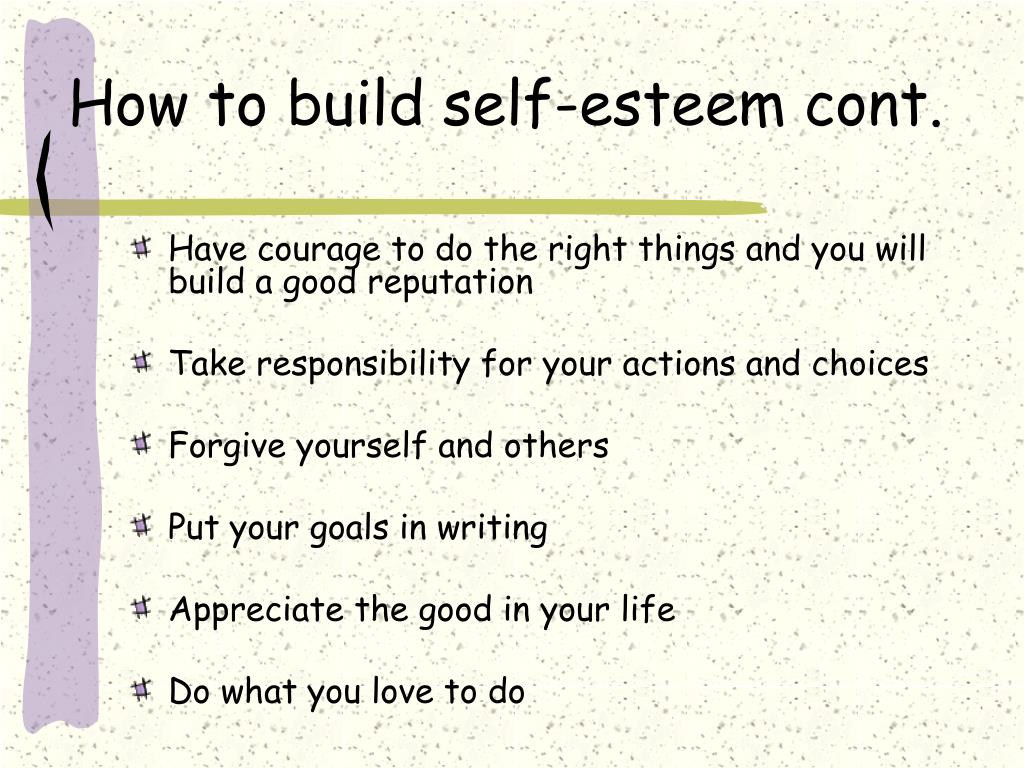 How to build self-esteem cont.

Have courage to do the right things and you will build a good reputation

Take responsibility for your actions and choices

Forgive yourself and others

Put your goals in writing

Appreciate the good in your life

Do what you love to do